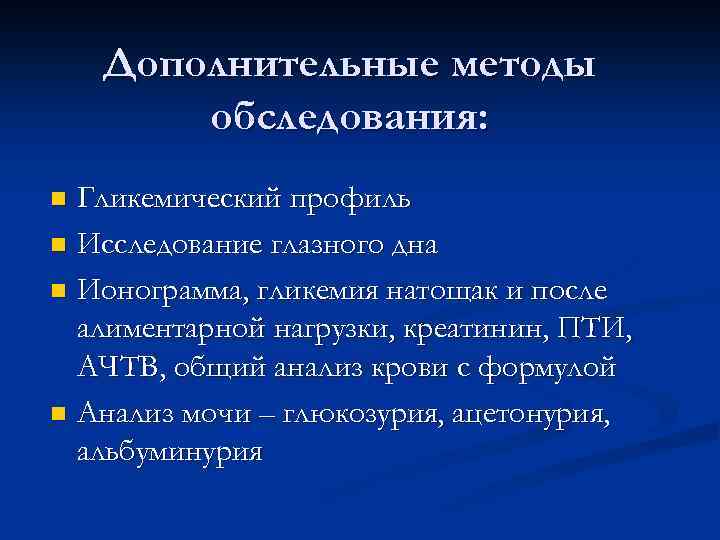 Дополнительные методы обследования:

Гликемический профиль

Исследование глазного дна

Ионограмма, гликемия натощак и после алиментарной нагрузки, креатинин, ПТИ, АЧТВ, общий анализ крови с формулой

Анализ мочи – глюкозурия, ацетонурия, альбуминурия